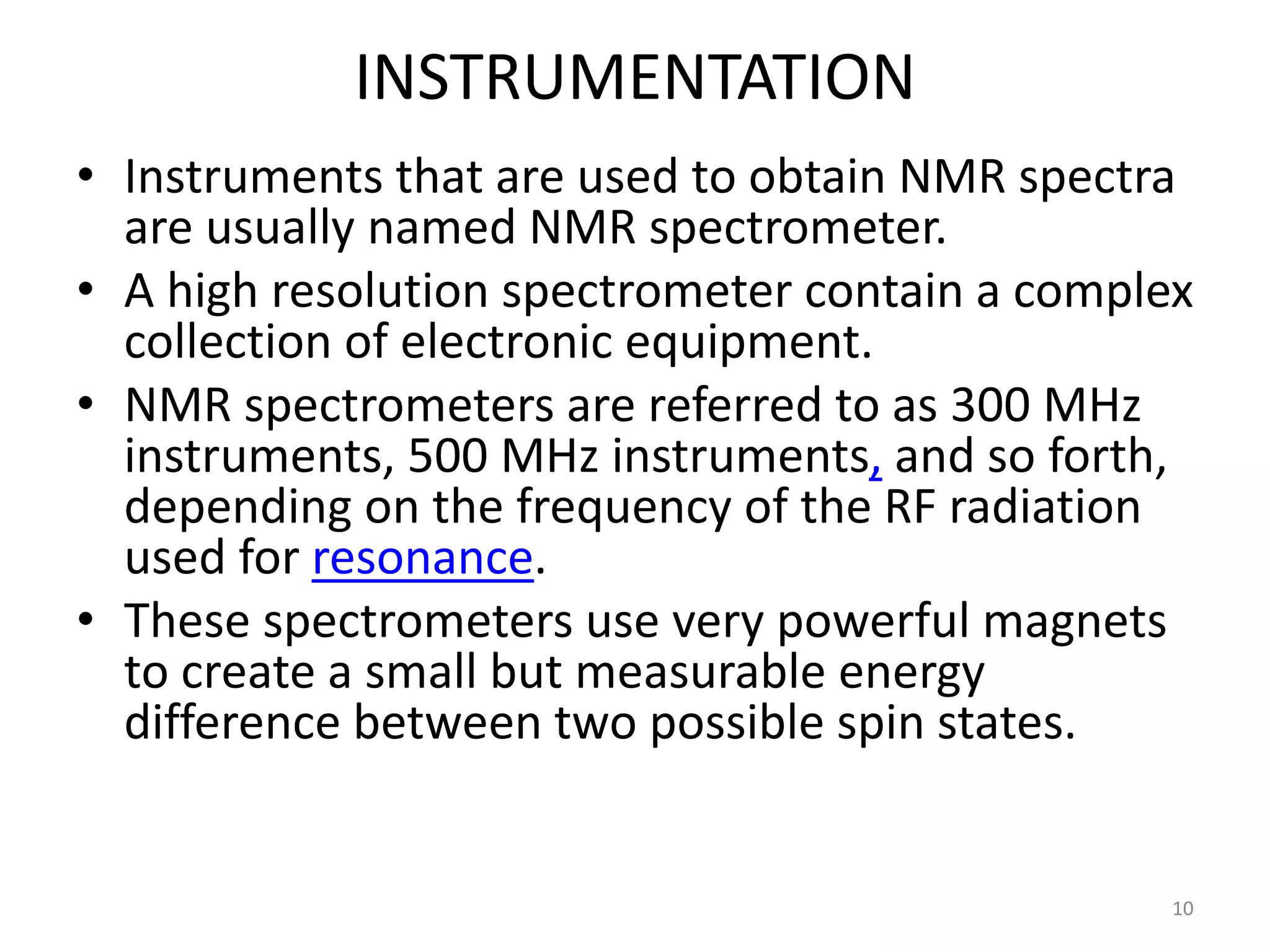 INSTRUMENTATION

• Instruments that are used to obtain NMR spectra are usually named NMR spectrometer.
• A high resolution spectrometer contain a complex collection of electronic equipment.
• NMR spectrometers are referred to as 300 MHz instruments, 500 MHz instruments, and so forth, depending on the frequency of the RF radiation used for resonance.
• These spectrometers use very powerful magnets to create a small but measurable energy difference between two possible spin states.

10